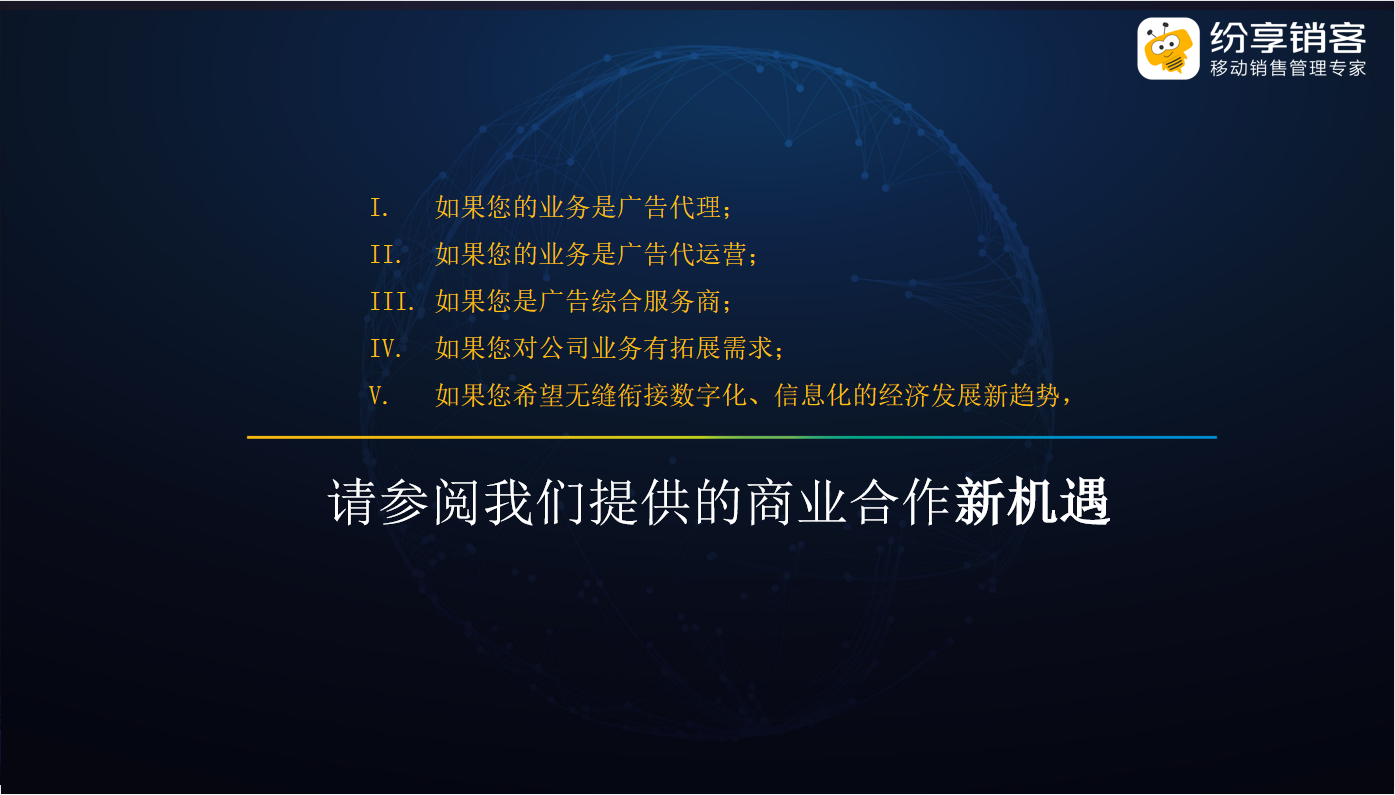 纷享销客
移动销售管理专家

I. 如果您的业务是广告代理；
II. 如果您的业务是广告代运营；
III. 如果您是广告综合服务商；
IV. 如果您对公司业务有拓展需求；
V. 如果您希望无缝衔接数字化、信息化的经济发展新趋势，

请参阅我们提供的商业合作新机遇